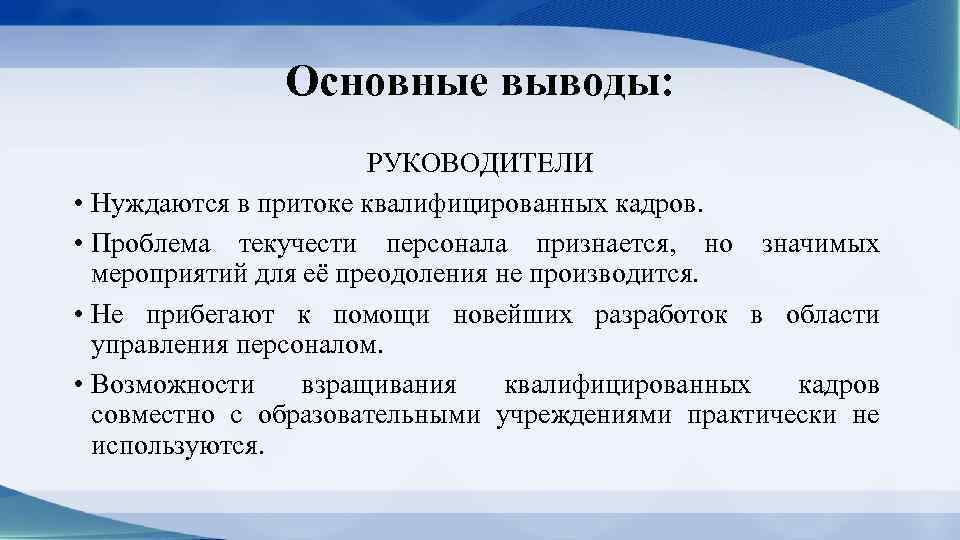 Основные выводы:

РУКОВОДИТЕЛИ

• Нуждаются в притоке квалифицированных кадров.

• Проблема текучести персонала признается, но значимых мероприятий для её преодоления не производится.

• Не прибегают к помощи новейших разработок в области управления персоналом.

• Возможности взращивания квалифицированных кадров совместно с образовательными учреждениями практически не используются.